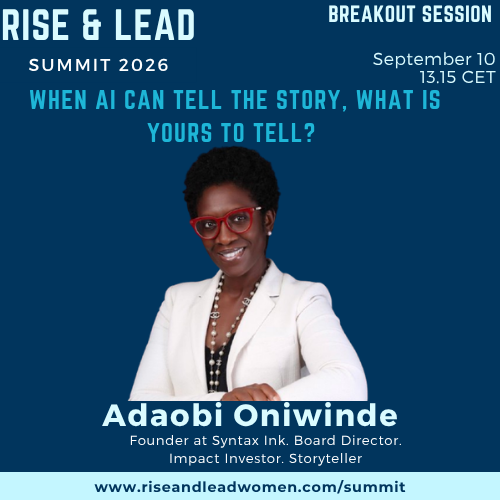 RISE & LEAD

SUMMIT 2026

BREAKOUT SESSION

September 10
13.15 CET

WHEN AI CAN TELL THE STORY, WHAT IS YOURS TO TELL?

Adaobi Oniwinde

Founder at Syntax Ink. Board Director. Impact Investor. Storyteller

www.riseandleadwomen.com/summit